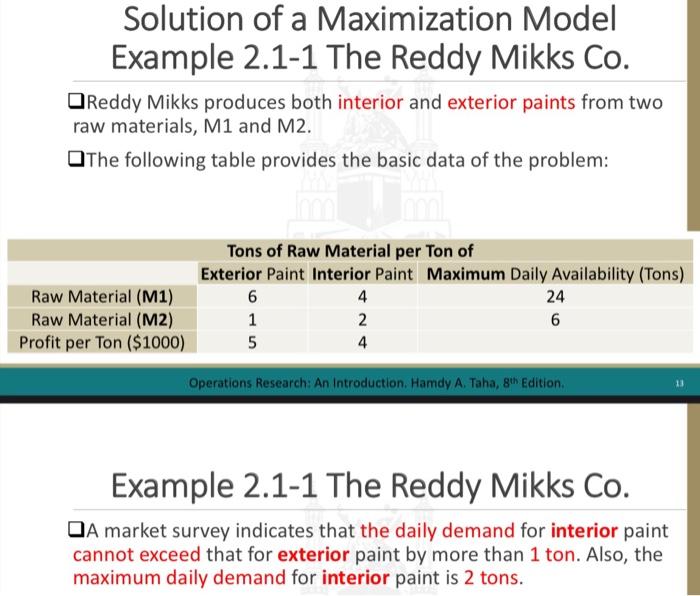 Solution of a Maximization Model
Example 2.1-1 The Reddy Mikks Co.

❑Reddy Mikks produces both interior and exterior paints from two raw materials, M1 and M2.

❑The following table provides the basic data of the problem:

| | Tons of Raw Material per Ton of | | |
|---|---|---|---|
| | Exterior Paint | Interior Paint | Maximum Daily Availability (Tons) |
| Raw Material (M1) | 6 | 4 | 24 |
| Raw Material (M2) | 1 | 2 | 6 |
| Profit per Ton ($1000) | 5 | 4 | |

Operations Research: An Introduction. Hamdy A. Taha, 8th Edition.

13

Example 2.1-1 The Reddy Mikks Co.

❑A market survey indicates that the daily demand for interior paint cannot exceed that for exterior paint by more than 1 ton. Also, the maximum daily demand for interior paint is 2 tons.